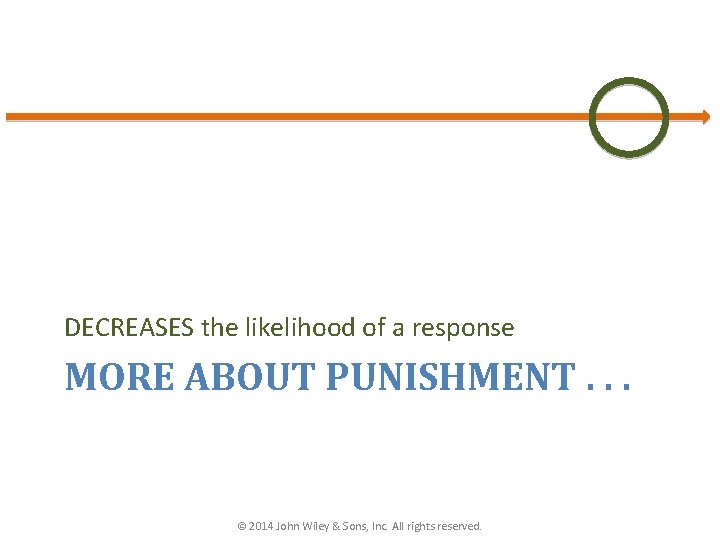 DECREASES the likelihood of a response

MORE ABOUT PUNISHMENT . . .

© 2014 John Wiley & Sons, Inc. All rights reserved.